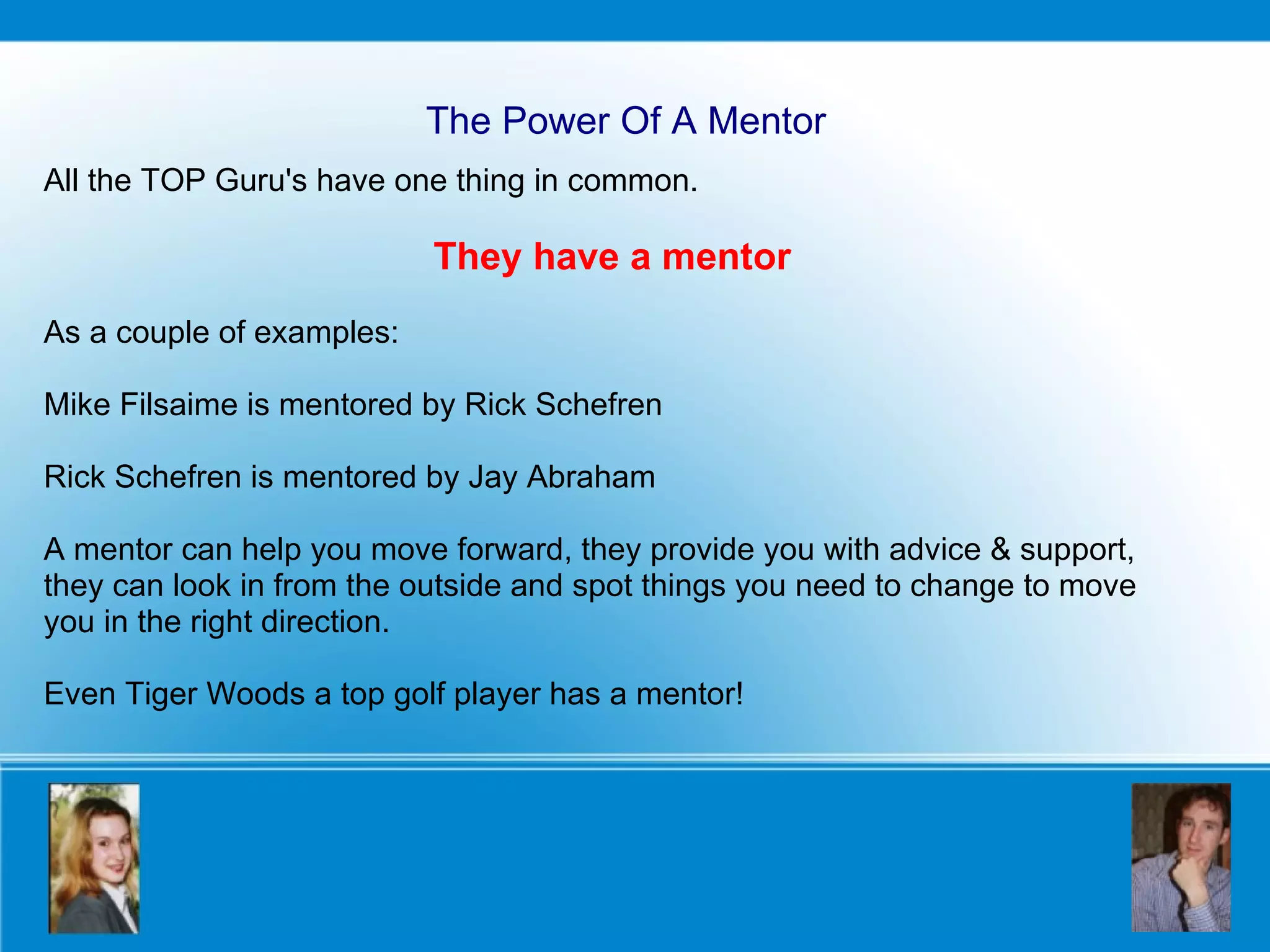 The Power Of A Mentor

All the TOP Guru's have one thing in common.

They have a mentor

As a couple of examples:

Mike Filsaime is mentored by Rick Schefren

Rick Schefren is mentored by Jay Abraham

A mentor can help you move forward, they provide you with advice & support, they can look in from the outside and spot things you need to change to move you in the right direction.

Even Tiger Woods a top golf player has a mentor!